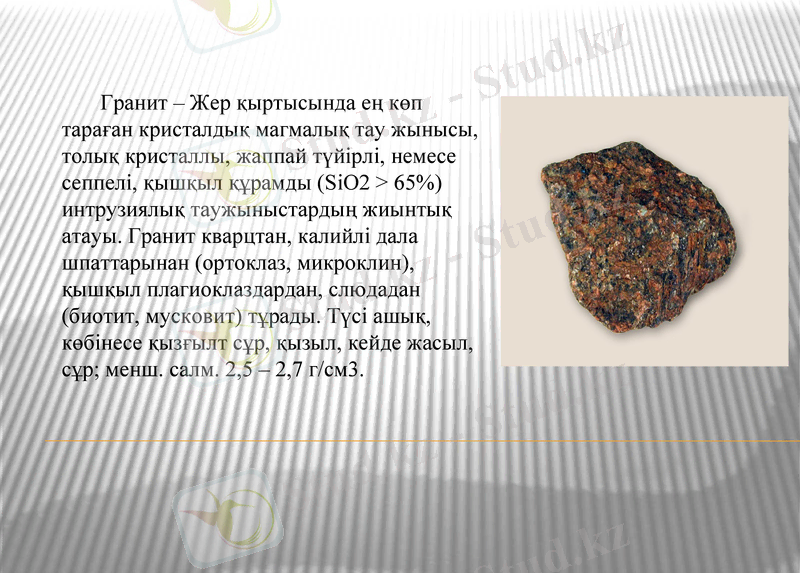 Гранит – Жер қыртысында ең көп тараған кристалдық магмалық тау жынысы, толық кристаллы, жаппай түйірлі, немесе сеппелі, қышқыл құрамды (SiO2 > 65%) интрузиялық таужыныстардың жиынтық атауы. Гранит кварцтан, калийлі дала шпаттарынан (ортоклаз, микроклин), қышқыл плагиоклаздардан, слюдадан (биотит, мусковит) тұрады. Түсі ашық, көбінесе қызғылт сұр, қызыл, кейде жасыл, сұр; менш. салм. 2,5 – 2,7 г/см3.

Stud.kz - Stud.kz

Stud.kz - Stud.kz

Stud.kz - Stud.kz

Stud.kz